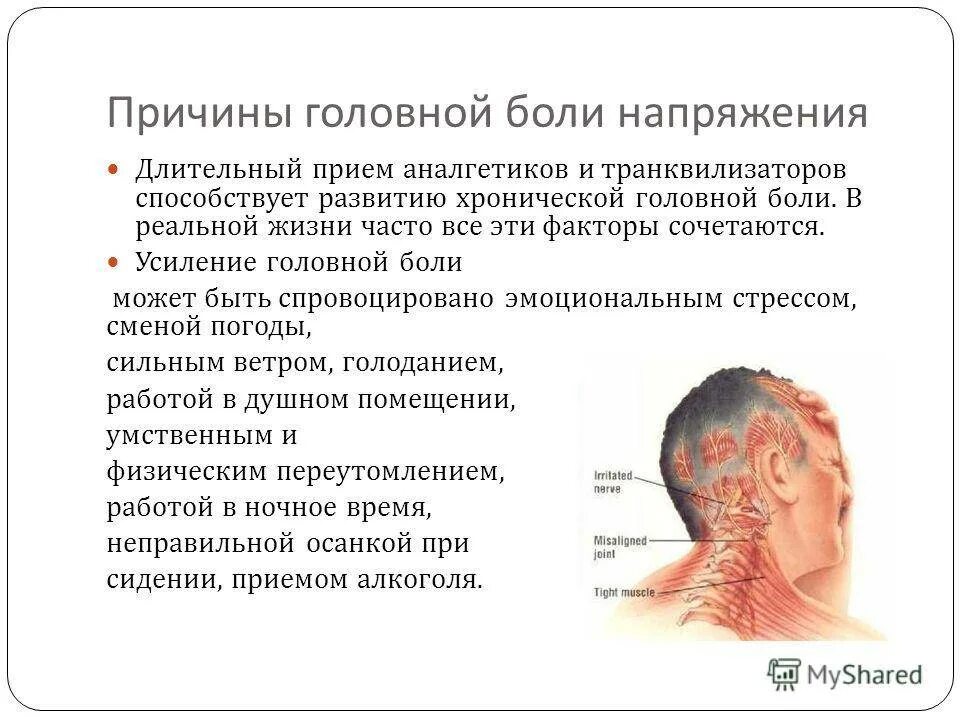 Причины головной боли напряжения

Длительный прием аналгетиков и транквилизаторов способствует развитию хронической головной боли. В реальной жизни часто все эти факторы сочетаются.

Усиление головной боли

может быть спровоцировано эмоциональным стрессом, сменой погоды,

сильным ветром, голоданием,

работой в душном помещении,

умственным и

физическим переутомлением,

работой в ночное время,

неправильной осанкой при

сидении, приемом алкоголя.

Irritated nerve

Misaligned joint

Tight muscle

MyShared